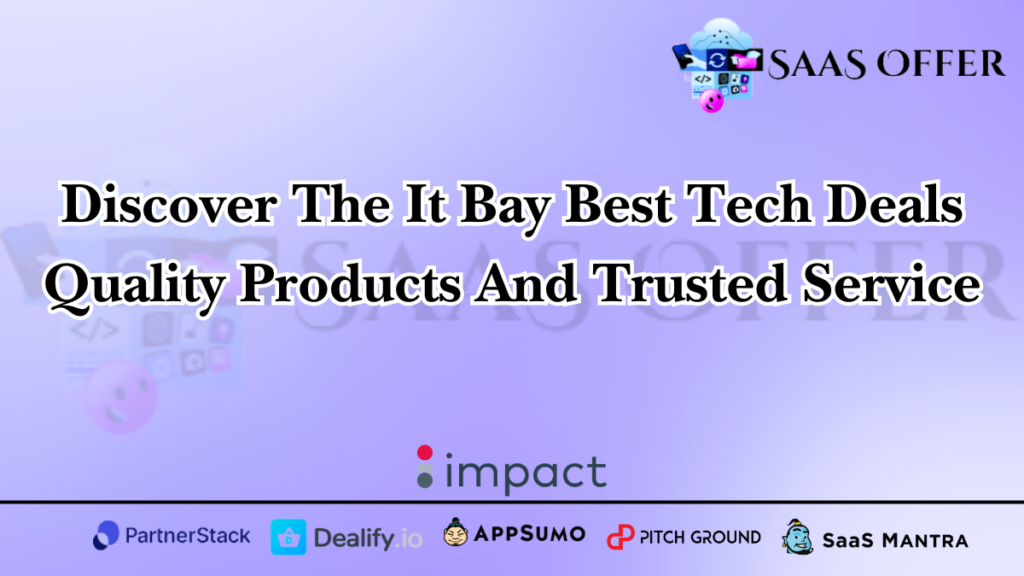 SAAS OFFER

Discover The It Bay Best Tech Deals Quality Products And Trusted Service

SAAS OFFER

impact

PartnerStack Dealify.io APPSUMO PITCH GROUND SaaS MANTRA